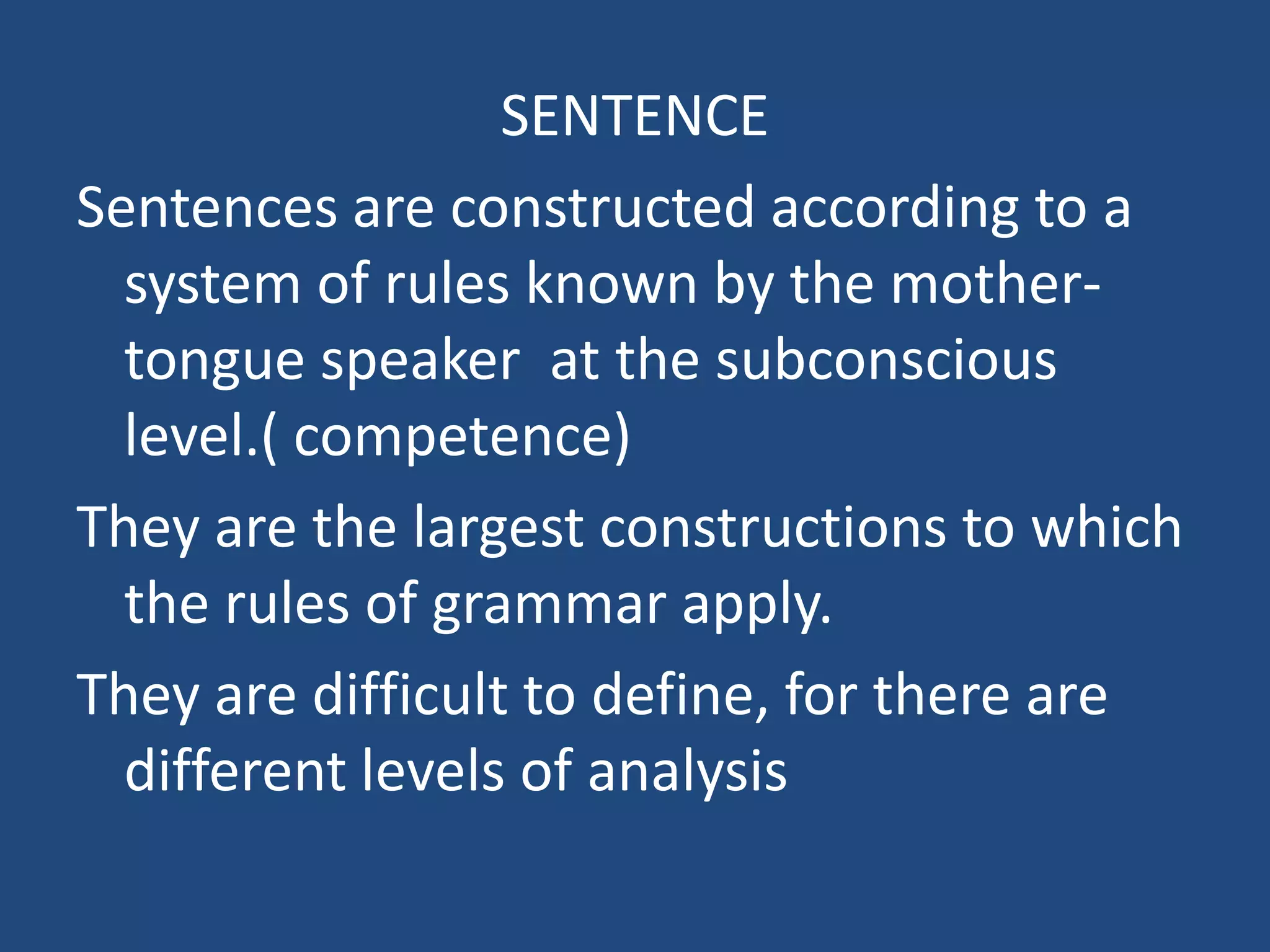 SENTENCE

Sentences are constructed according to a system of rules known by the mother-tongue speaker  at the subconscious level.( competence)

They are the largest constructions to which the rules of grammar apply.

They are difficult to define, for there are different levels of analysis